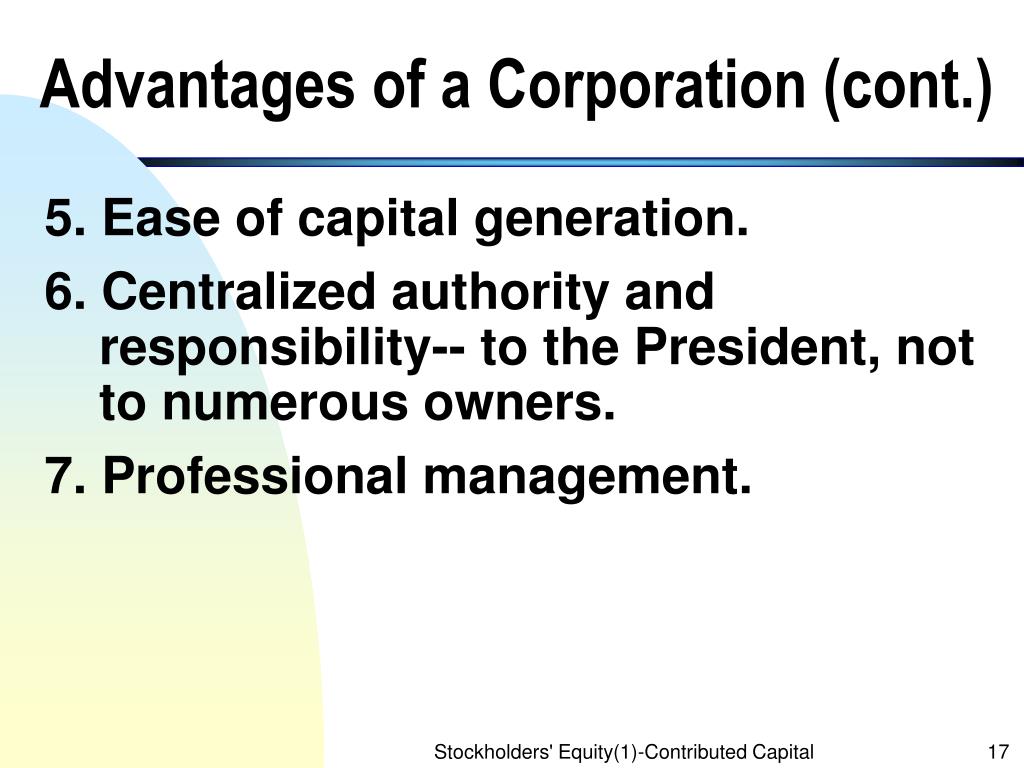 Advantages of a Corporation (cont.)

5. Ease of capital generation.

6. Centralized authority and responsibility-- to the President, not to numerous owners.

7. Professional management.

Stockholders' Equity(1)-Contributed Capital

17